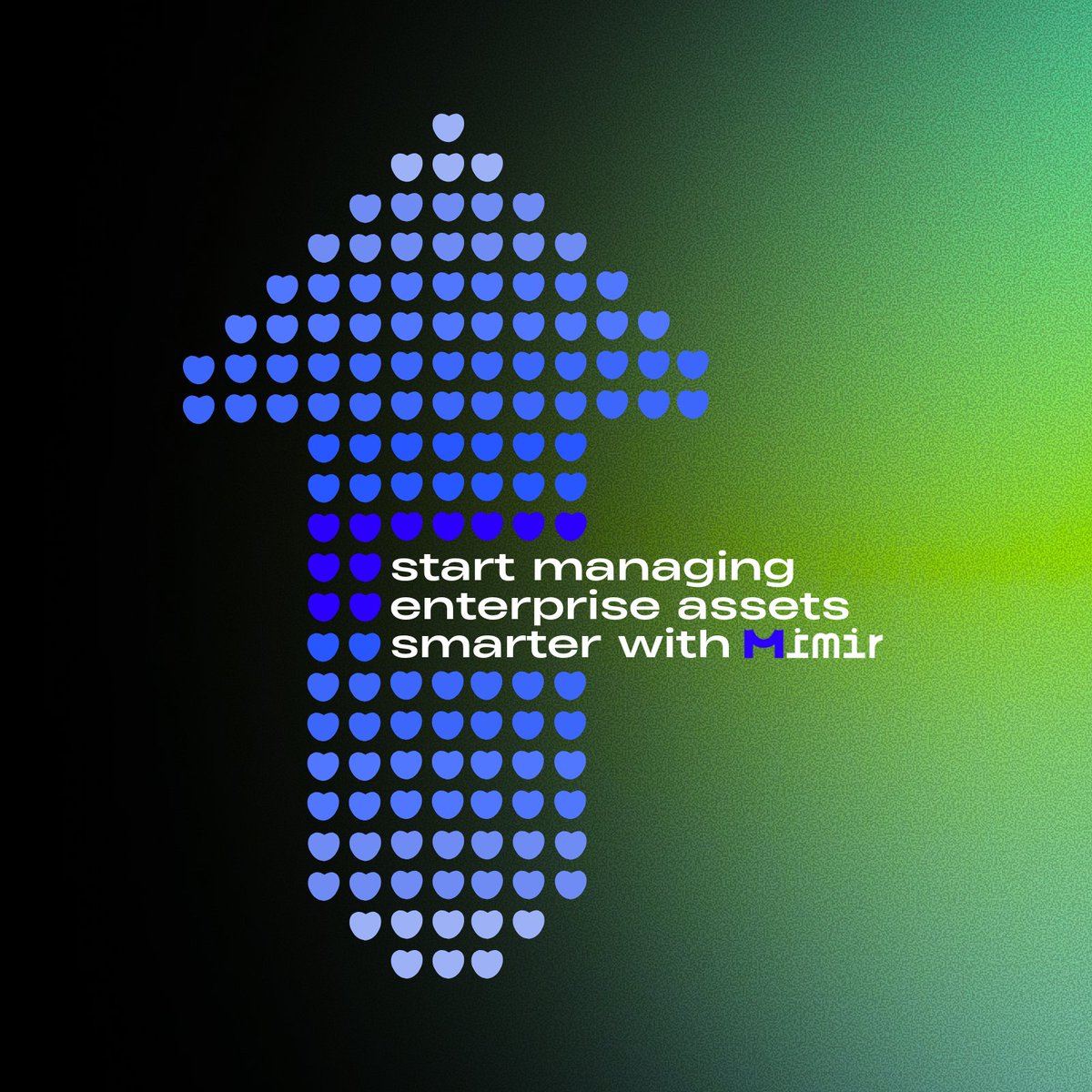 start managing enterprise assets smarter with Mimir